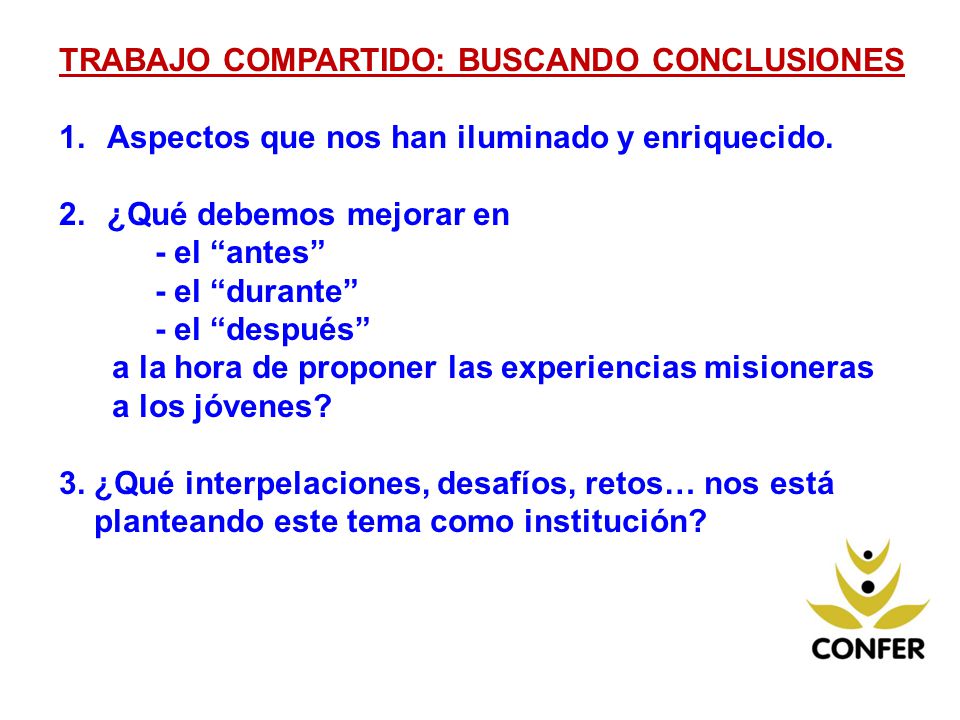 TRABAJO COMPARTIDO: BUSCANDO CONCLUSIONES

1. Aspectos que nos han iluminado y enriquecido.

2. ¿Qué debemos mejorar en
- el “antes”
- el “durante”
- el “después”
a la hora de proponer las experiencias misioneras a los jóvenes?

3. ¿Qué interpelaciones, desafíos, retos… nos está planteando este tema como institución?

CONFER